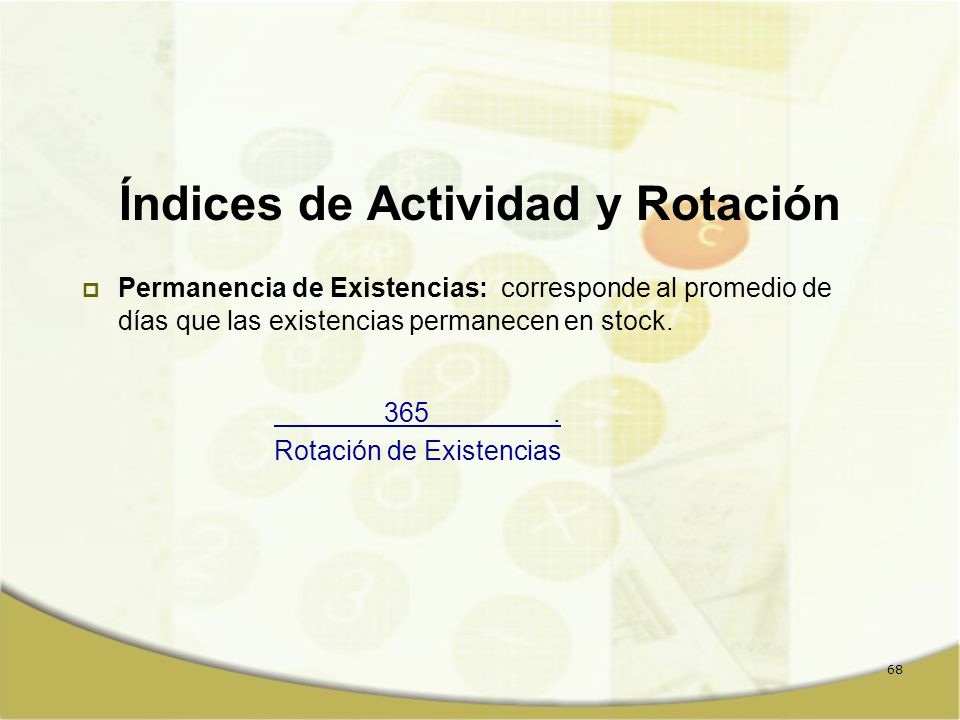 Índices de Actividad y Rotación

Permanencia de Existencias: corresponde al promedio de días que las existencias permanecen en stock.

$\frac{365}{\text{Rotación de Existencias}}$

68